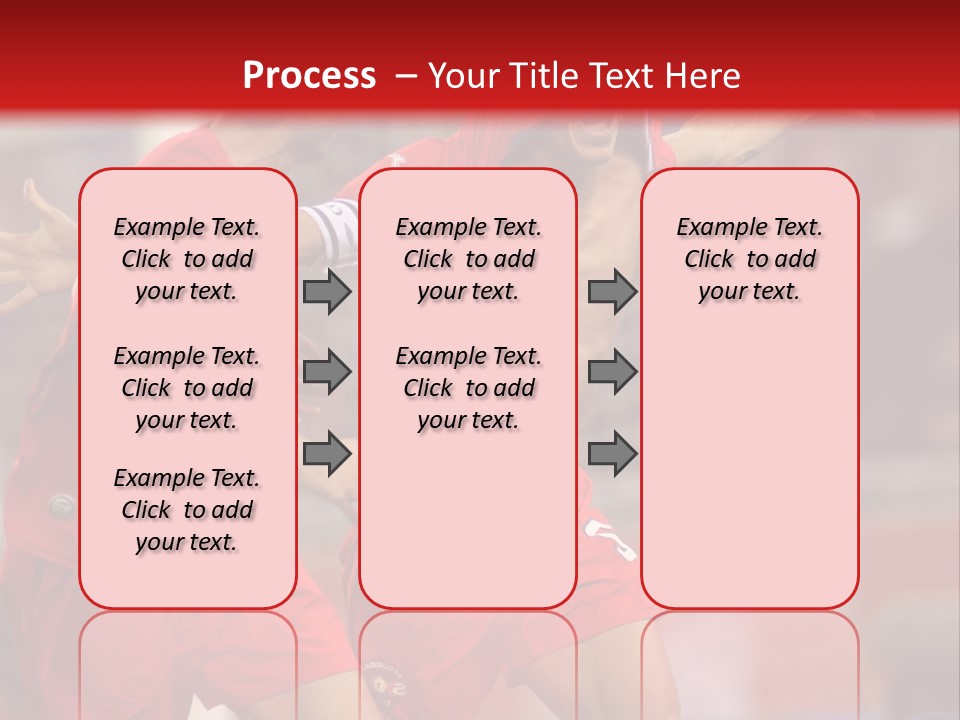 Process – Your Title Text Here

Example Text. Click to add your text.

Example Text. Click to add your text.

Example Text. Click to add your text.

Example Text. Click to add your text.

Example Text. Click to add your text.

Example Text. Click to add your text.